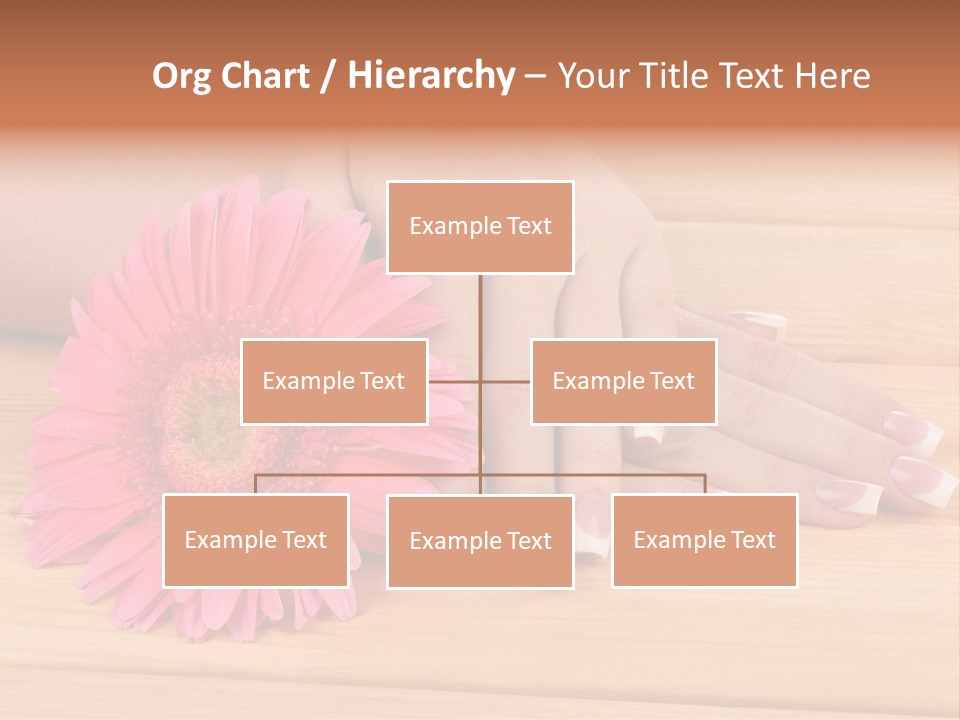 Org Chart / Hierarchy – Your Title Text Here

Example Text

Example Text

Example Text

Example Text

Example Text

Example Text